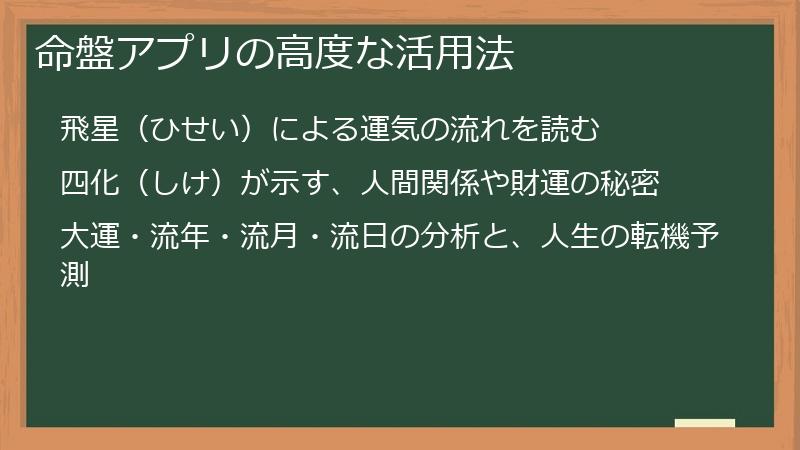 命盤アプリの高度な活用法

飛星（ひせい）による運気の流れを読む

四化（しけ）が示す、人間関係や財運の秘密

大運・流年・流月・流日の分析と、人生の転機予測